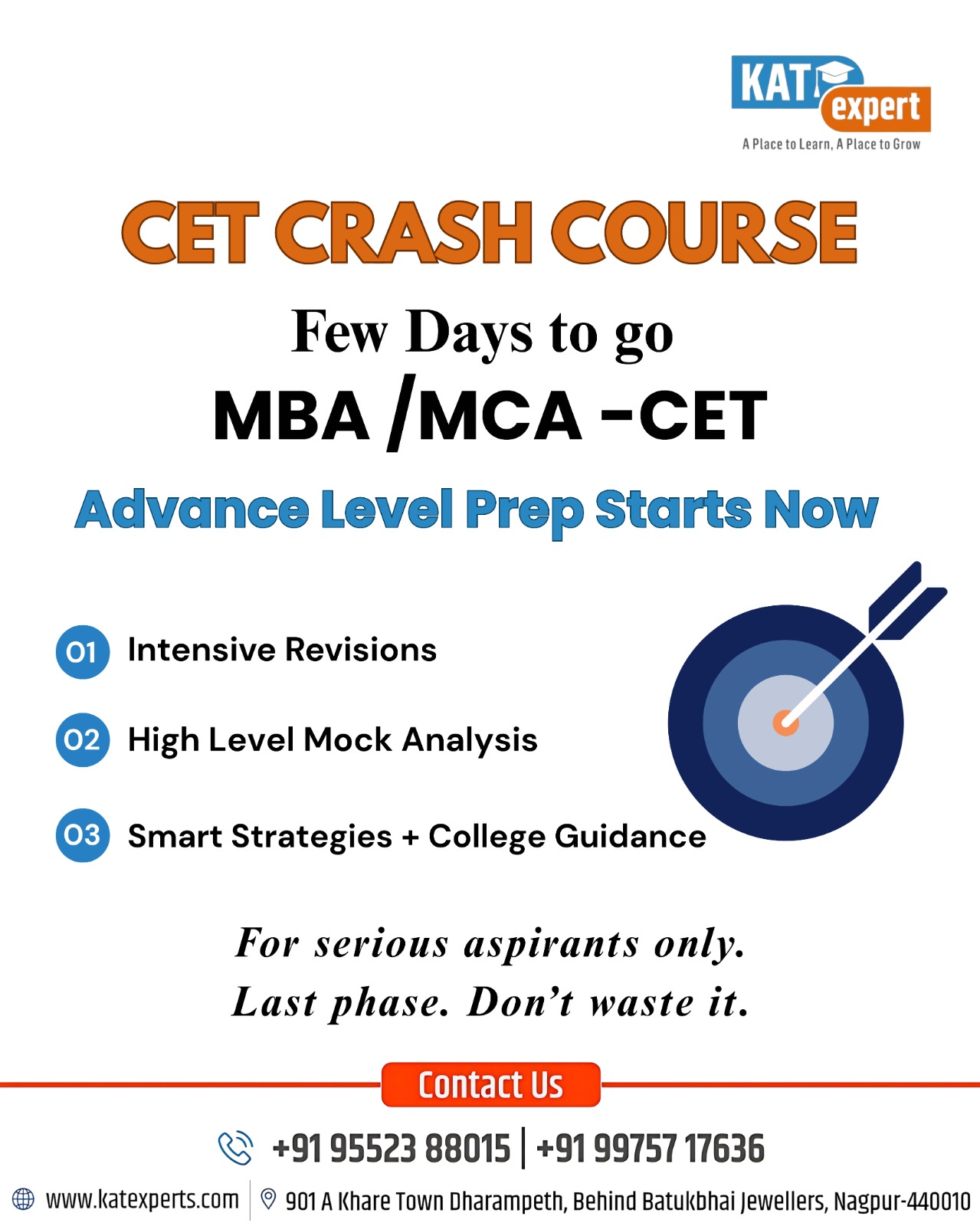 KAT expert
A Place to Learn, A Place to Grow

CET CRASH COURSE

Few Days to go

MBA /MCA -CET

Advance Level Prep Starts Now

01 Intensive Revisions

02 High Level Mock Analysis

03 Smart Strategies + College Guidance

For serious aspirants only.
Last phase. Don't waste it.

Contact Us

+91 95523 88015 | +91 99757 17636

www.katexperts.com | 901 A Khare Town Dharampeth, Behind Batukbhai Jewellers, Nagpur-440010